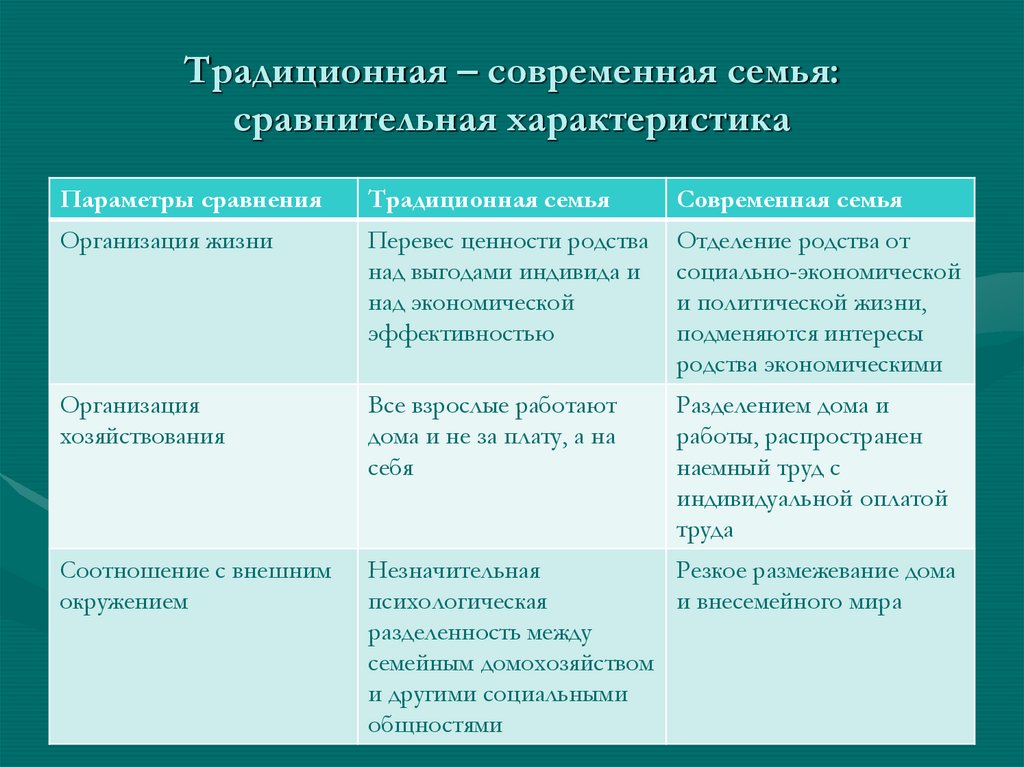 Традиционная – современная семья: сравнительная характеристика

| Параметры сравнения | Традиционная семья | Современная семья |
|---|---|---|
| Организация жизни | Перевес ценности родства над выгодами индивида и над экономической эффективностью | Отделение родства от социально-экономической и политической жизни, подменяются интересы родства экономическими |
| Организация хозяйствования | Все взрослые работают дома и не за плату, а на себя | Разделением дома и работы, распространен наемный труд с индивидуальной оплатой труда |
| Соотношение с внешним окружением | Незначительная психологическая разделенность между семейным домохозяйством и другими социальными общностями | Резкое размежевание дома и внесемейного мира |